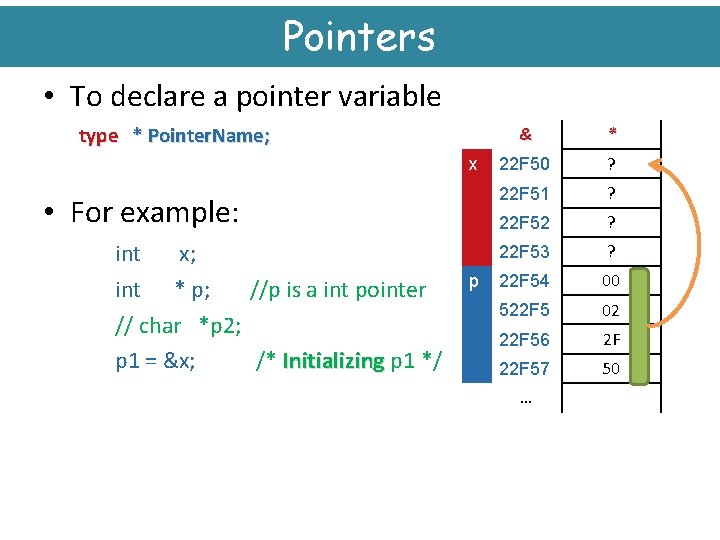 Pointers

• To declare a pointer variable

type * PointerName;

• For example:

int x;

int * p; //p is a int pointer

// char *p2;

p1 = &x; /* Initializing p1 */

| | & | * |
|---|---|---|
| x | 22F50 | ? |
| | 22F51 | ? |
| | 22F52 | ? |
| | 22F53 | ? |
| p | 22F54 | 00 |
| | 522F5 | 02 |
| | 22F56 | 2F |
| | 22F57 | 50 |
| | … | |